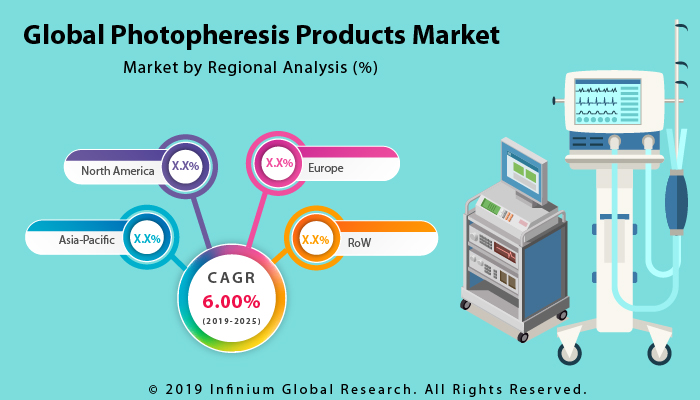 Global Photopheresis Products Market

Market by Regional Analysis (%)

North America X.X%

X.X% Europe

Asia-Pacific X.X%

X.X% RoW

CAGR
6.00%
(2019-2025)

© 2019 Infinium Global Research. All Rights Reserved.